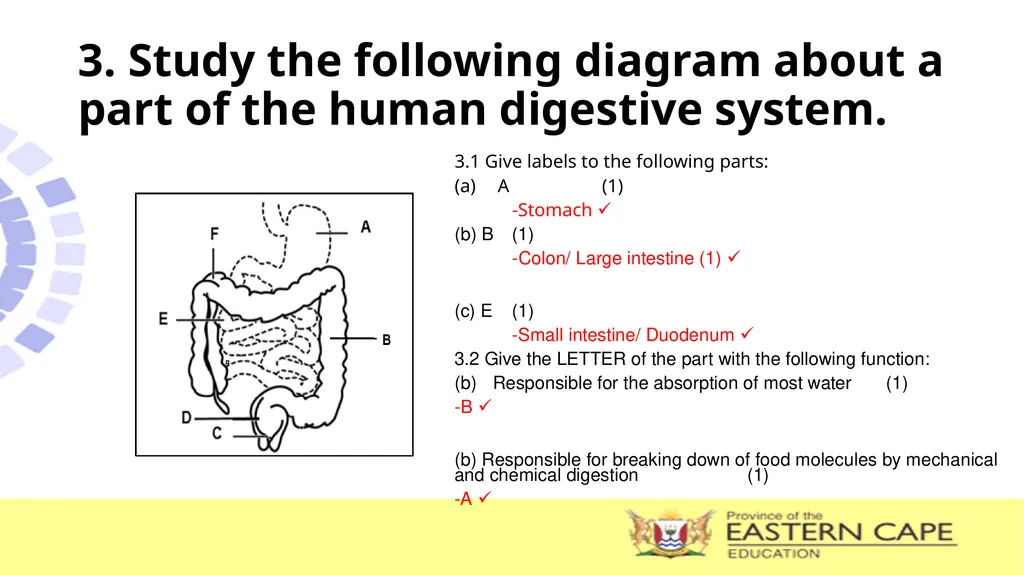 3. Study the following diagram about a part of the human digestive system.

F
A
E
B
D
C

3.1 Give labels to the following parts:

(a) A (1)

-Stomach ✓

(b) B (1)

-Colon/ Large intestine (1) ✓

(c) E (1)

-Small intestine/ Duodenum ✓

3.2 Give the LETTER of the part with the following function:

(b) Responsible for the absorption of most water (1)

-B ✓

(b) Responsible for breaking down of food molecules by mechanical and chemical digestion (1)

-A ✓

Province of the
EASTERN CAPE
EDUCATION